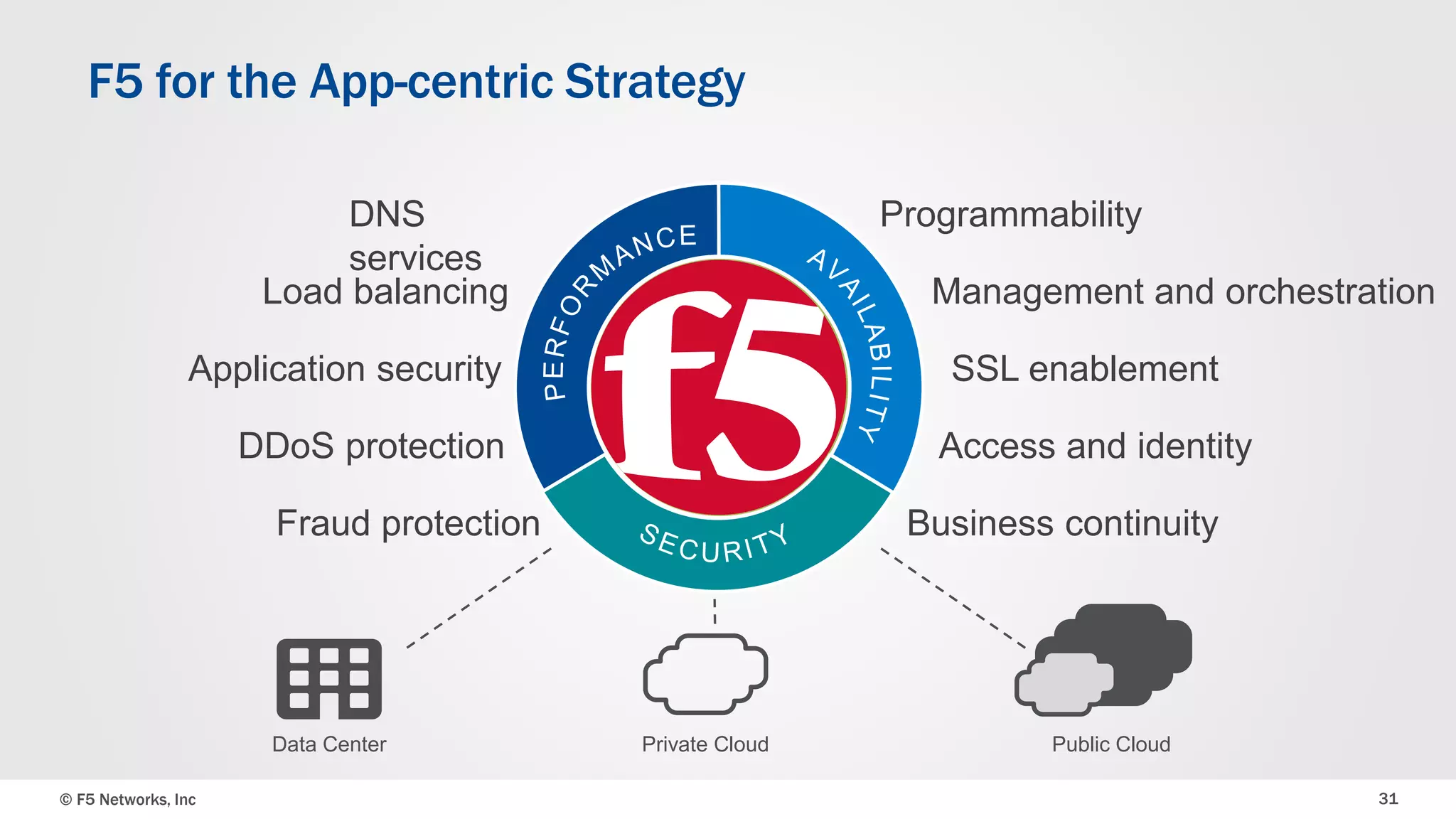 F5 for the App-centric Strategy

DNS services

Load balancing

Application security

DDoS protection

Fraud protection

PERFORMANCE

AVAILABILITY

SECURITY

f5

Programmability

Management and orchestration

SSL enablement

Access and identity

Business continuity

Data Center

Private Cloud

Public Cloud

© F5 Networks, Inc

31